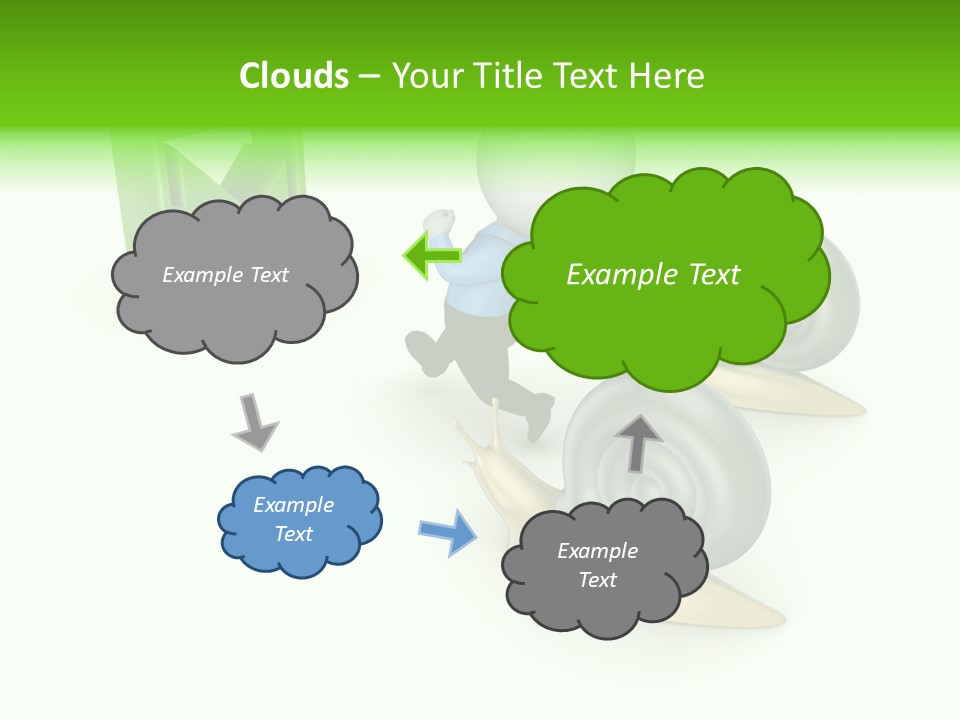 Clouds – Your Title Text Here

Example Text

Example Text

Example Text

Example Text